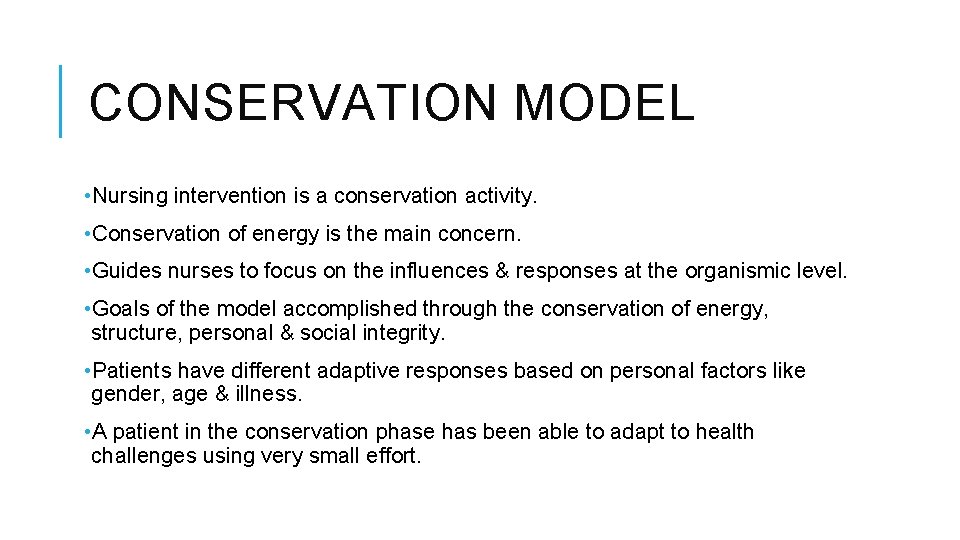 CONSERVATION MODEL

• Nursing intervention is a conservation activity.

• Conservation of energy is the main concern.

• Guides nurses to focus on the influences & responses at the organismic level.

• Goals of the model accomplished through the conservation of energy, structure, personal & social integrity.

• Patients have different adaptive responses based on personal factors like gender, age & illness.

• A patient in the conservation phase has been able to adapt to health challenges using very small effort.